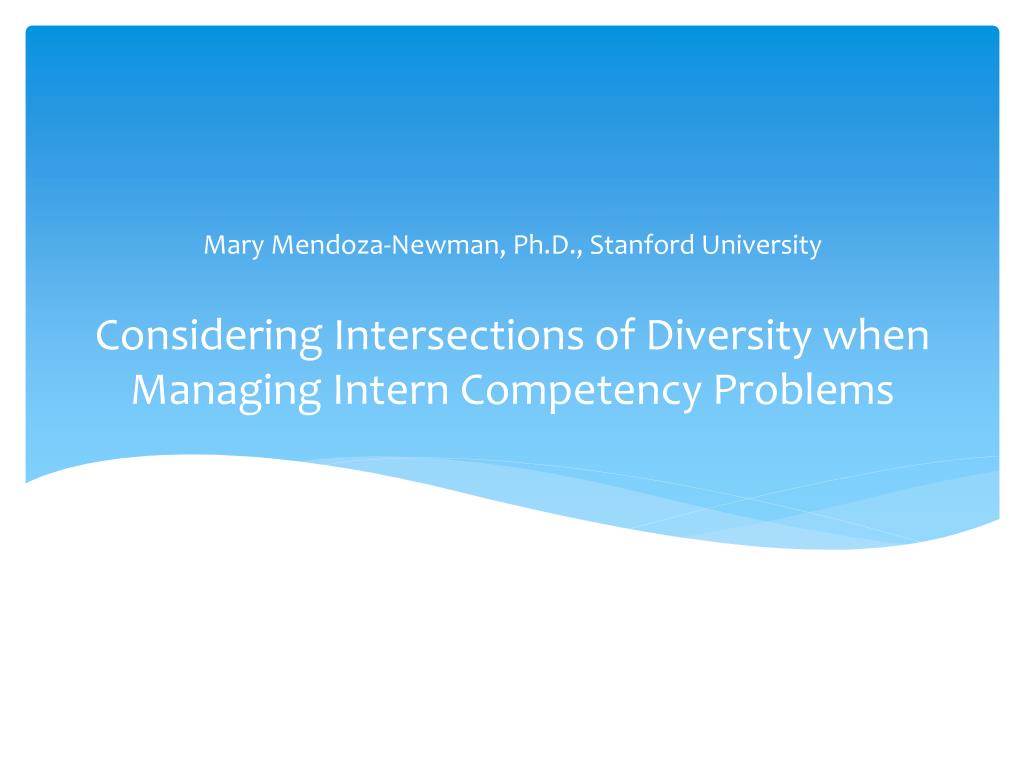 Mary Mendoza-Newman, Ph.D., Stanford University

Considering Intersections of Diversity when Managing Intern Competency Problems